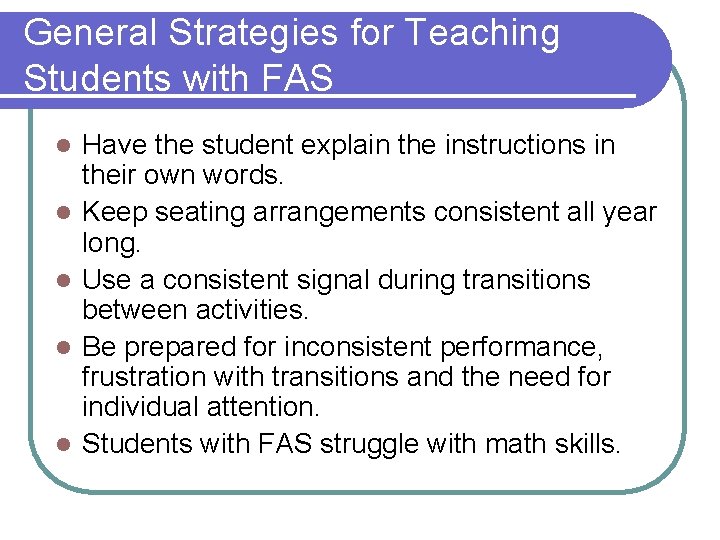 General Strategies for Teaching Students with FAS

- Have the student explain the instructions in their own words.
- Keep seating arrangements consistent all year long.
- Use a consistent signal during transitions between activities.
- Be prepared for inconsistent performance, frustration with transitions and the need for individual attention.
- Students with FAS struggle with math skills.